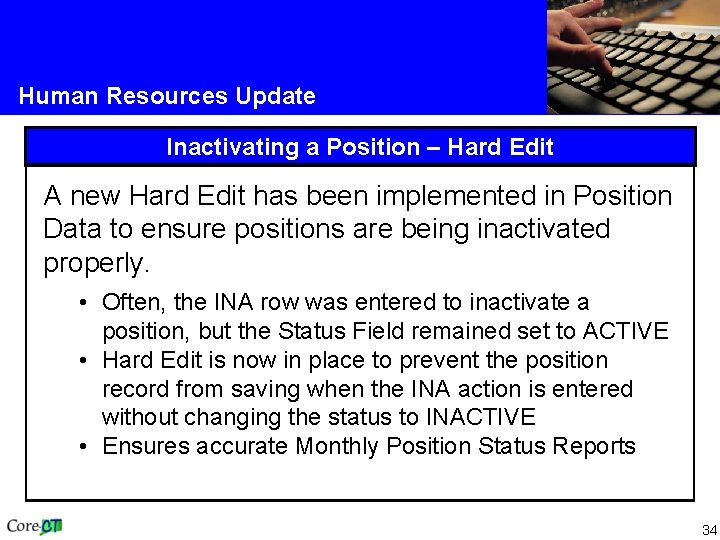 Human Resources Update

Inactivating a Position – Hard Edit

A new Hard Edit has been implemented in Position Data to ensure positions are being inactivated properly.

• Often, the INA row was entered to inactivate a position, but the Status Field remained set to ACTIVE
• Hard Edit is now in place to prevent the position record from saving when the INA action is entered without changing the status to INACTIVE
• Ensures accurate Monthly Position Status Reports

Core-CT

34